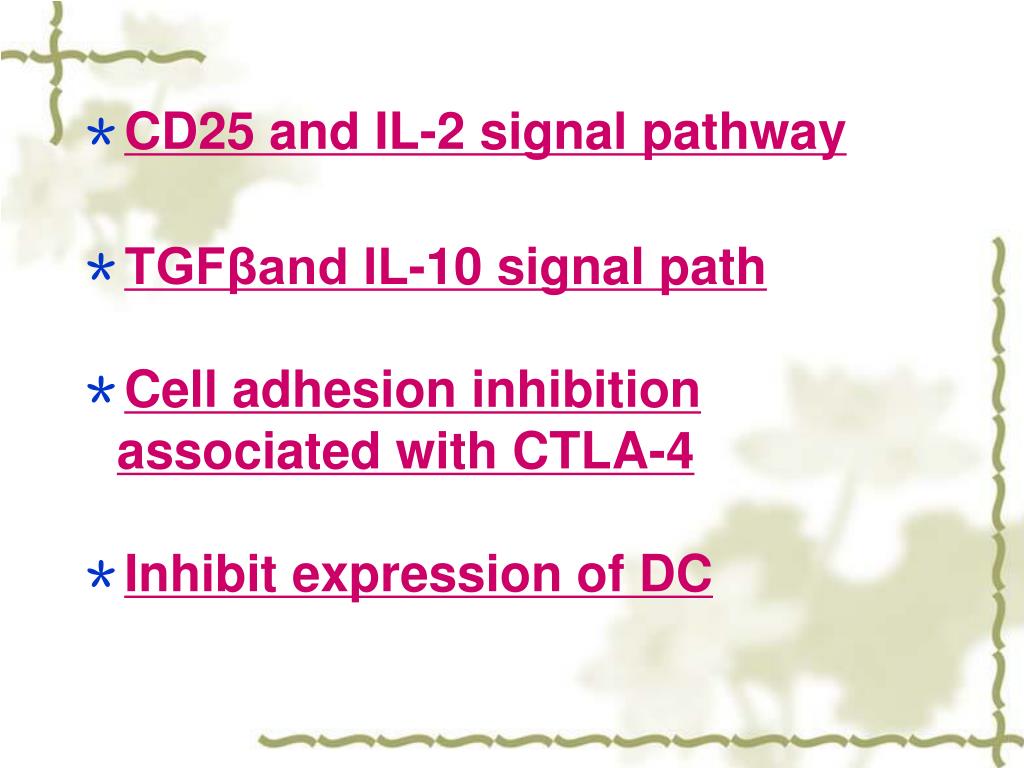 * CD25 and IL-2 signal pathway

* TGFβand IL-10 signal path

* Cell adhesion inhibition associated with CTLA-4

* Inhibit expression of DC